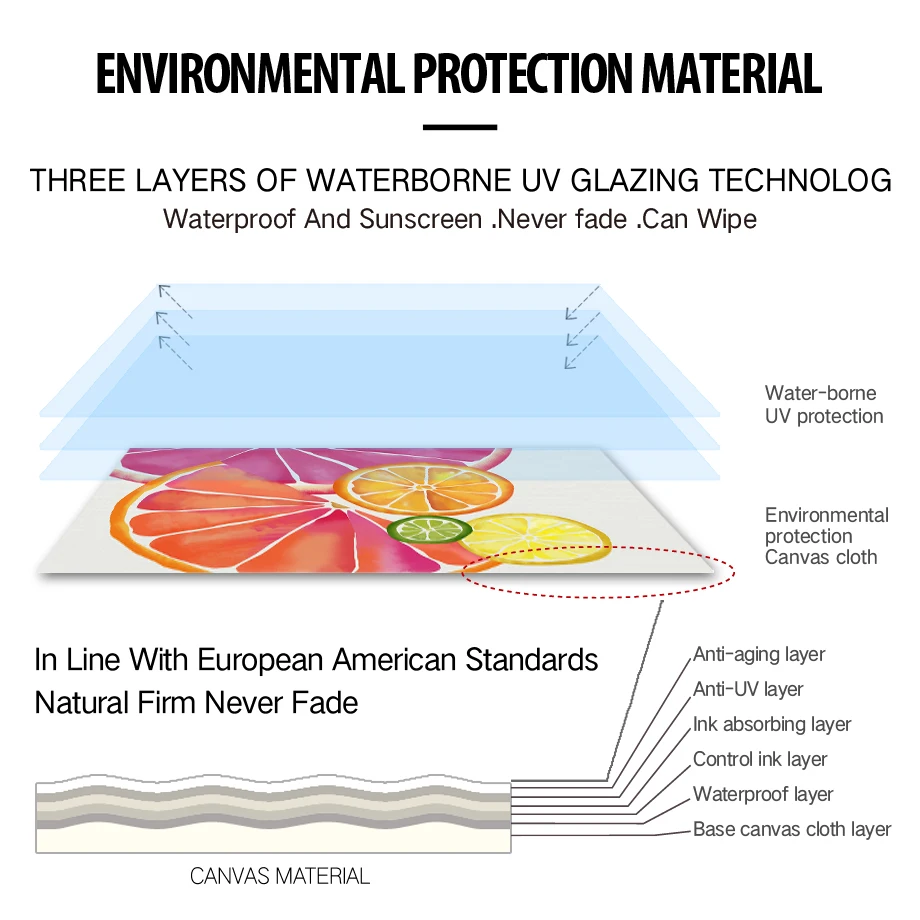 ENVIRONMENTAL PROTECTION MATERIAL

THREE LAYERS OF WATERBORNE UV GLAZING TECHNOLOG
Waterproof And Sunscreen .Never fade .Can Wipe

Water-borne UV protection

Environmental protection Canvas cloth

In Line With European American Standards
Natural Firm Never Fade

Anti-aging layer
Anti-UV layer
Ink absorbing layer
Control ink layer
Waterproof layer
Base canvas cloth layer

CANVAS MATERIAL